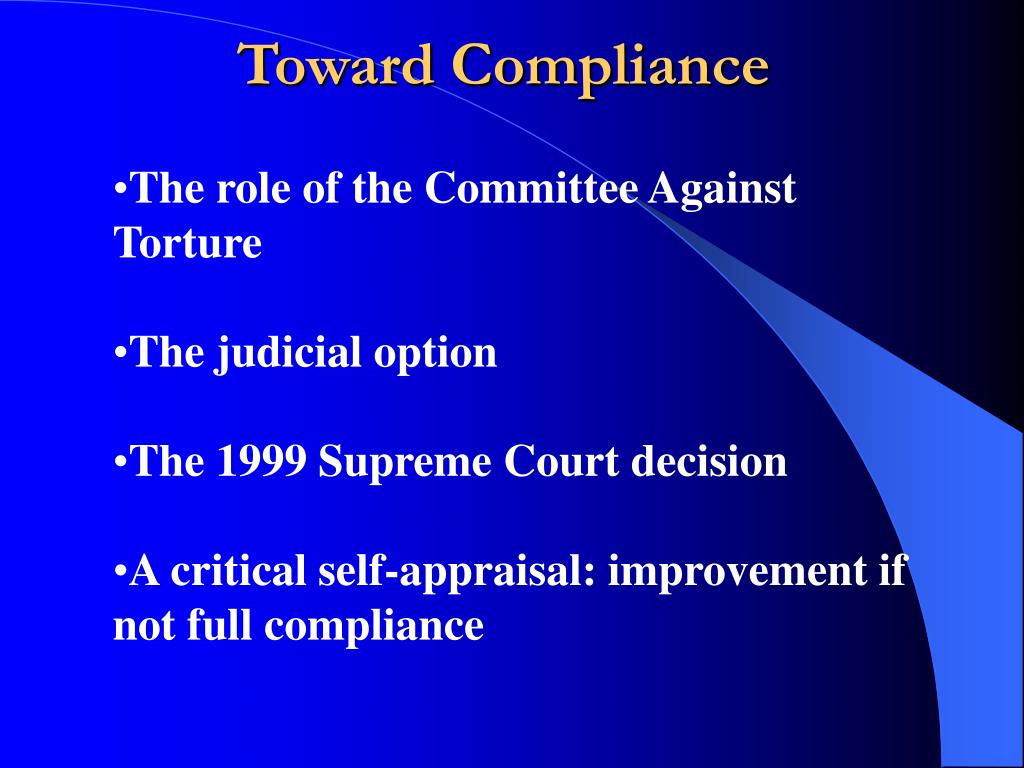 Toward Compliance

•The role of the Committee Against Torture

•The judicial option

•The 1999 Supreme Court decision

•A critical self-appraisal: improvement if not full compliance